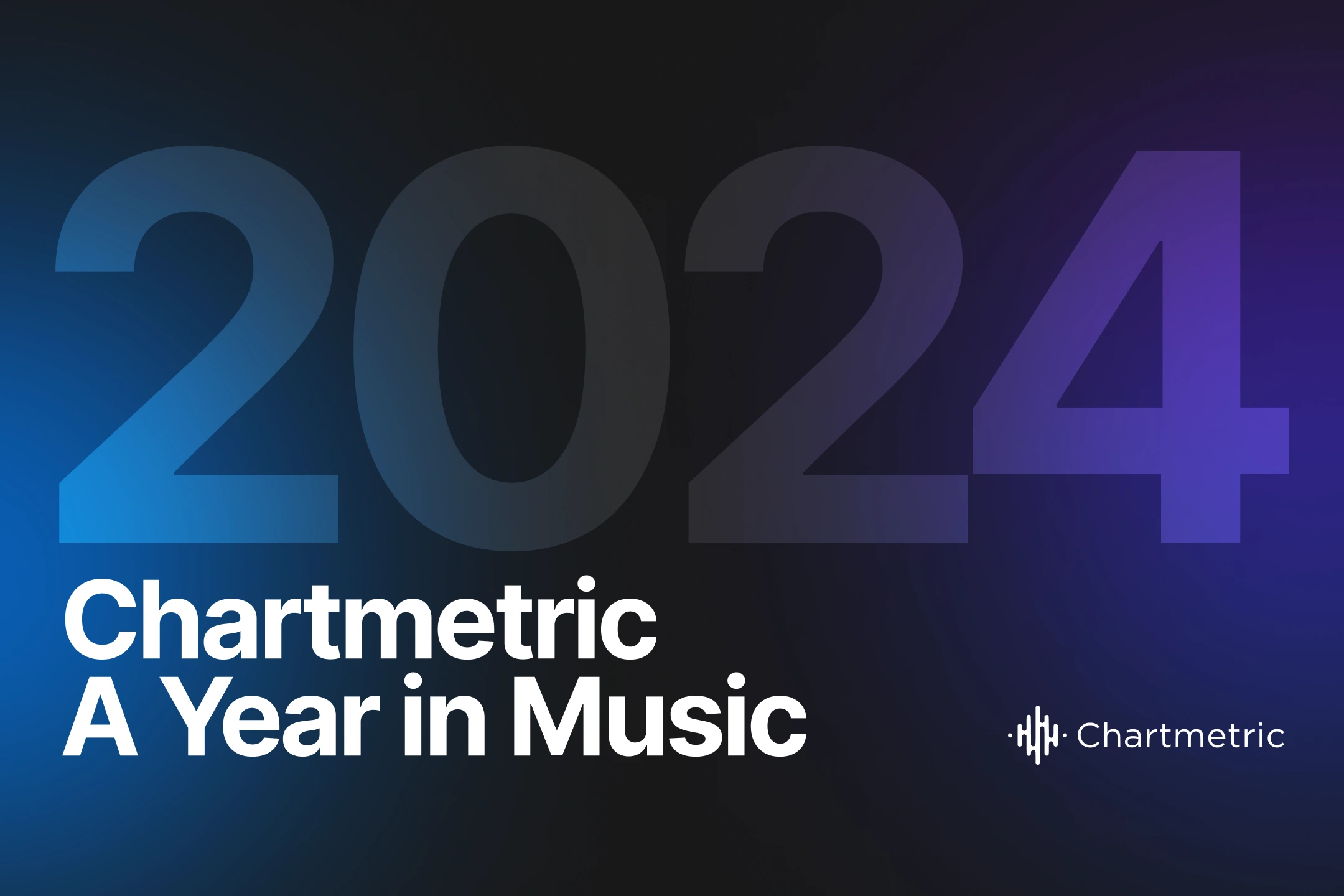 2024

Chartmetric
A Year in Music

Chartmetric